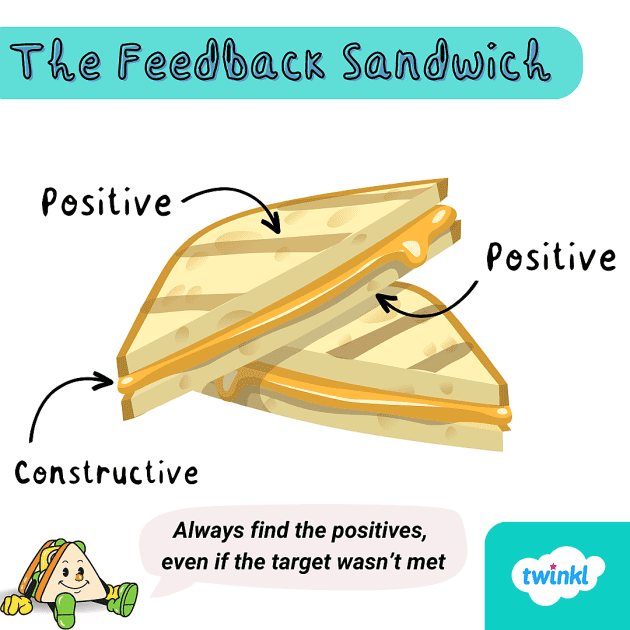 The Feedback Sandwich

Positive

Positive

Constructive

Always find the positives, even if the target wasn't met

twinkl